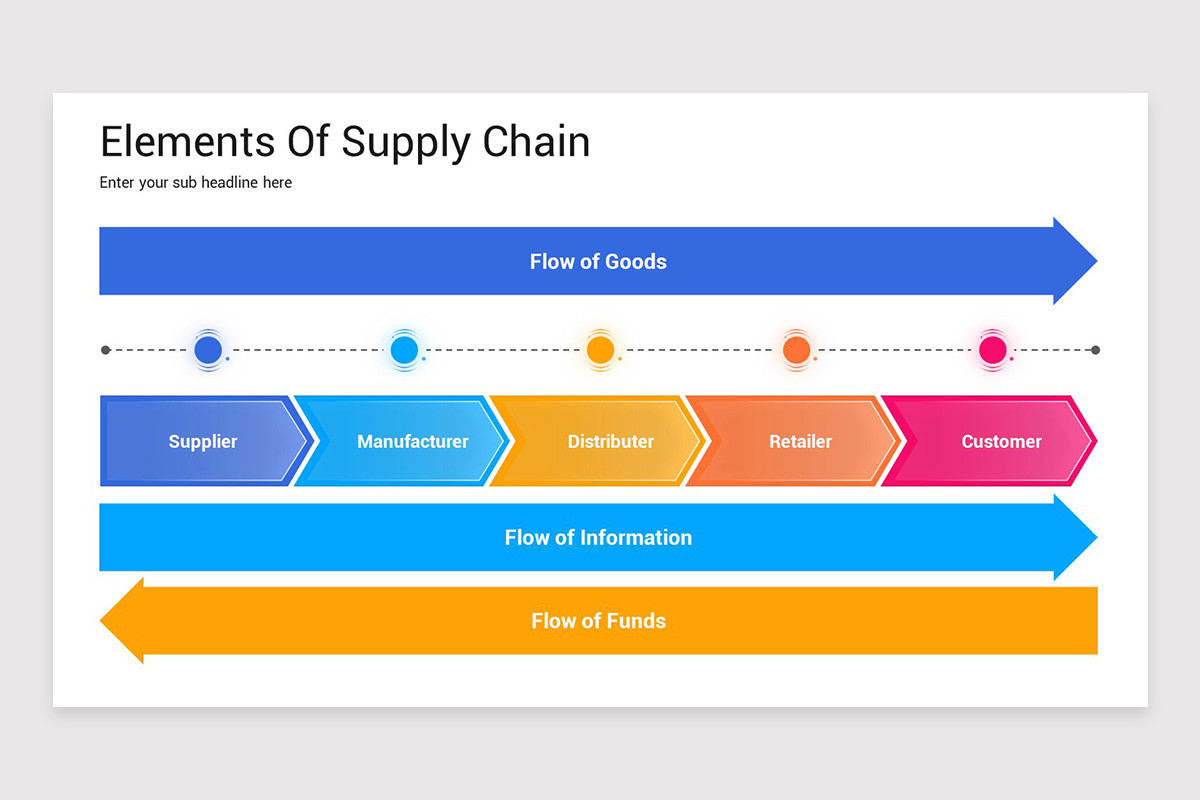 Elements Of Supply Chain

Enter your sub headline here

Flow of Goods

Supplier

Manufacturer

Distributer

Retailer

Customer

Flow of Information

Flow of Funds